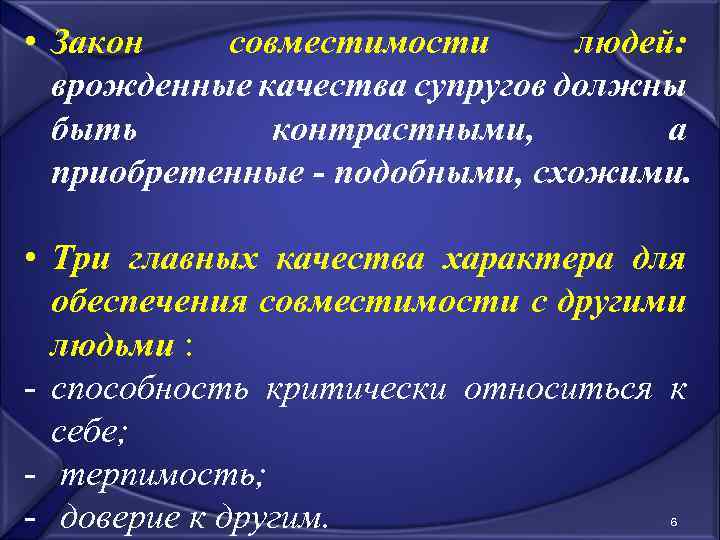 • Закон совместимости людей: врожденные качества супругов должны быть контрастными, а приобретенные - подобными, схожими.

• Три главных качества характера для обеспечения совместимости с другими людьми :
- способность критически относиться к себе;
- терпимость;
- доверие к другим.

6